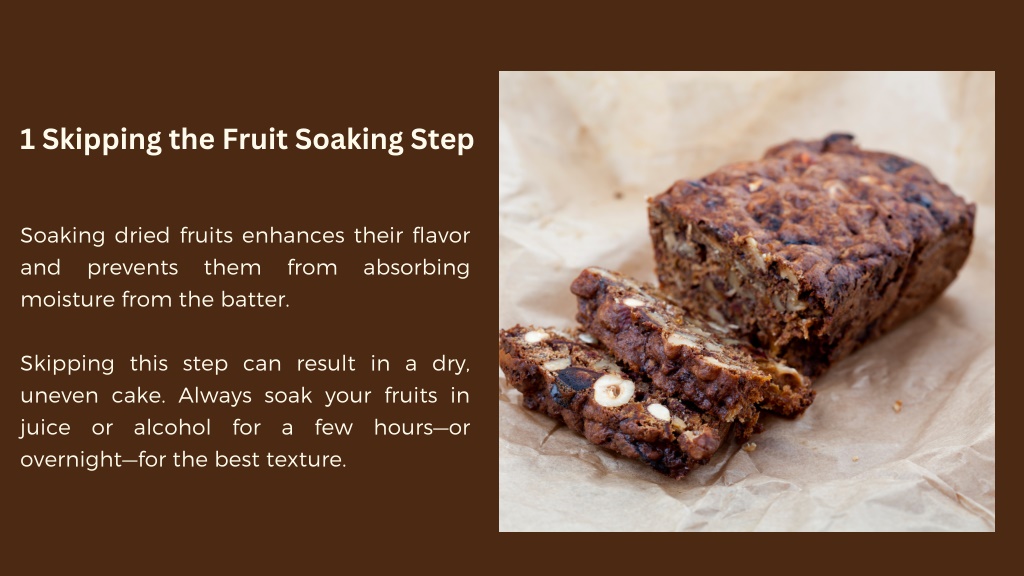 1 Skipping the Fruit Soaking Step

Soaking dried fruits enhances their flavor and prevents them from absorbing moisture from the batter.

Skipping this step can result in a dry, uneven cake. Always soak your fruits in juice or alcohol for a few hours—or overnight—for the best texture.